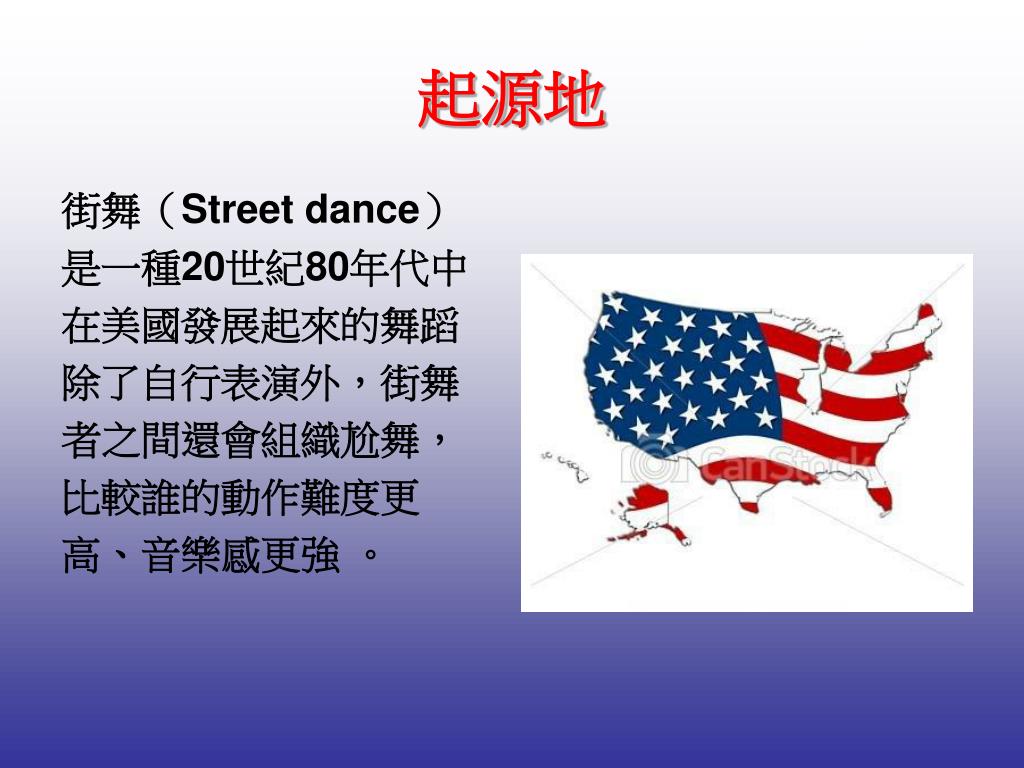 起源地

街舞（Street dance）是一種20世紀80年代中在美國發展起來的舞蹈除了自行表演外，街舞者之間還會組織尬舞，比較誰的動作難度更高、音樂感更強 。

CanStock